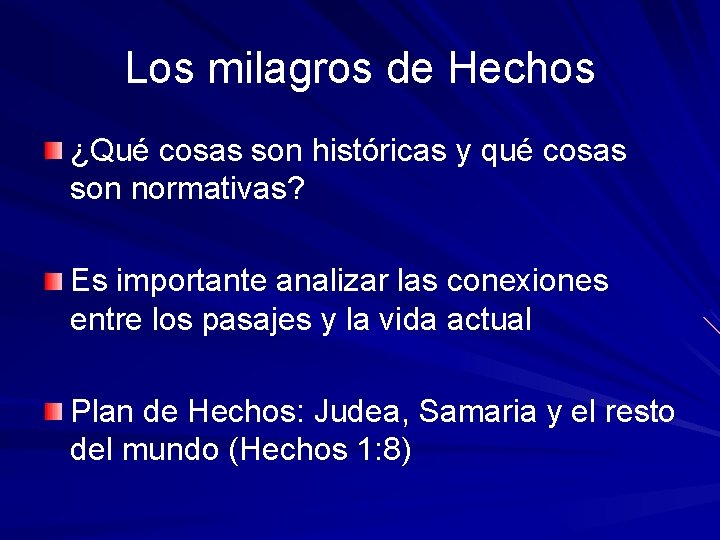 Los milagros de Hechos

¿Qué cosas son históricas y qué cosas son normativas?

Es importante analizar las conexiones entre los pasajes y la vida actual

Plan de Hechos: Judea, Samaria y el resto del mundo (Hechos 1:8)